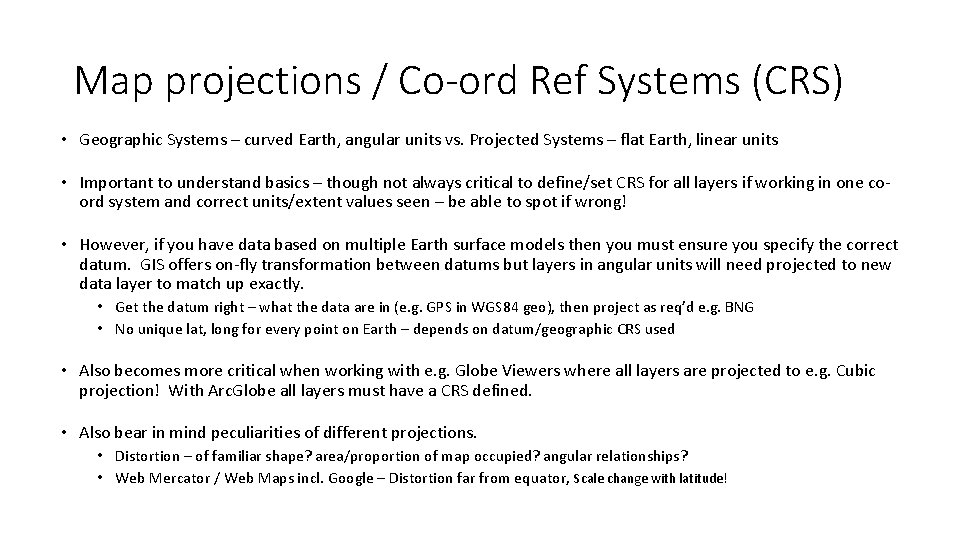 Map projections / Co-ord Ref Systems (CRS)

• Geographic Systems – curved Earth, angular units vs. Projected Systems – flat Earth, linear units

• Important to understand basics – though not always critical to define/set CRS for all layers if working in one co-ord system and correct units/extent values seen – be able to spot if wrong!

• However, if you have data based on multiple Earth surface models then you must ensure you specify the correct datum. GIS offers on-fly transformation between datums but layers in angular units will need projected to new data layer to match up exactly.
  • Get the datum right – what the data are in (e.g. GPS in WGS84 geo), then project as req'd e.g. BNG
  • No unique lat, long for every point on Earth – depends on datum/geographic CRS used

• Also becomes more critical when working with e.g. Globe Viewers where all layers are projected to e.g. Cubic projection! With ArcGlobe all layers must have a CRS defined.

• Also bear in mind peculiarities of different projections.
  • Distortion – of familiar shape? area/proportion of map occupied? angular relationships?
  • Web Mercator / Web Maps incl. Google – Distortion far from equator, Scale change with latitude!